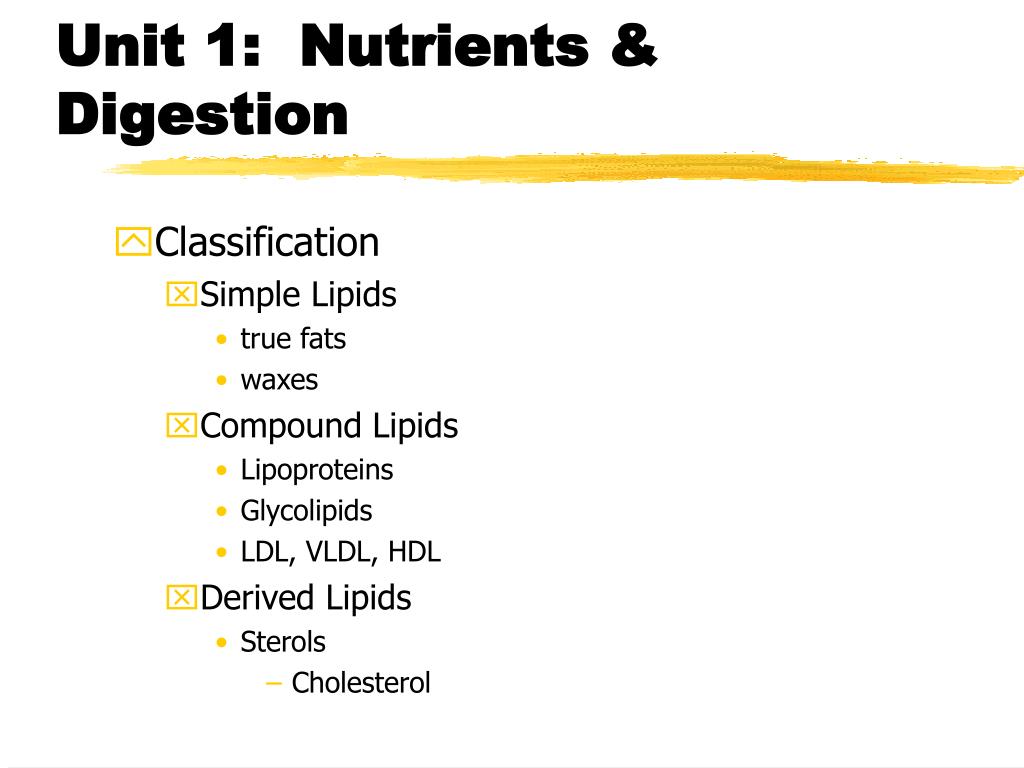 Unit 1: Nutrients & Digestion

Classification
Simple Lipids
• true fats
• waxes
Compound Lipids
• Lipoproteins
• Glycolipids
• LDL, VLDL, HDL
Derived Lipids
• Sterols
– Cholesterol